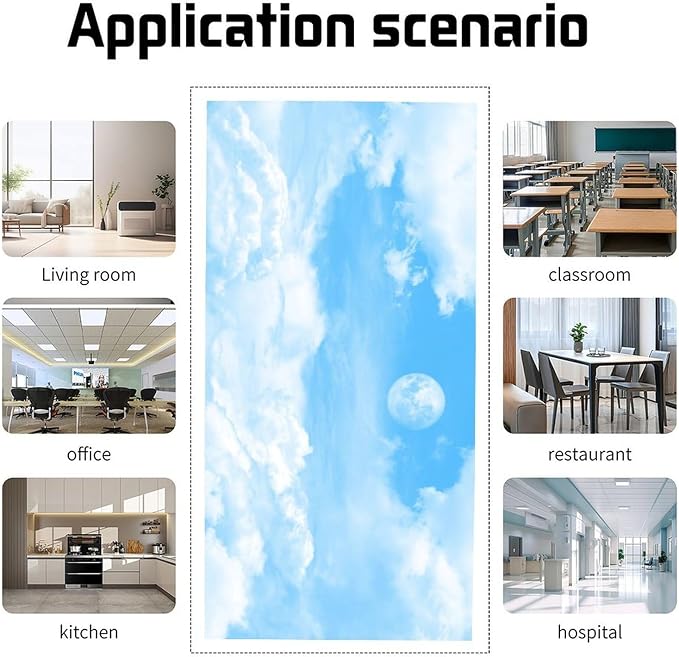 Application scenario

Living room

office

kitchen

classroom

restaurant

hospital